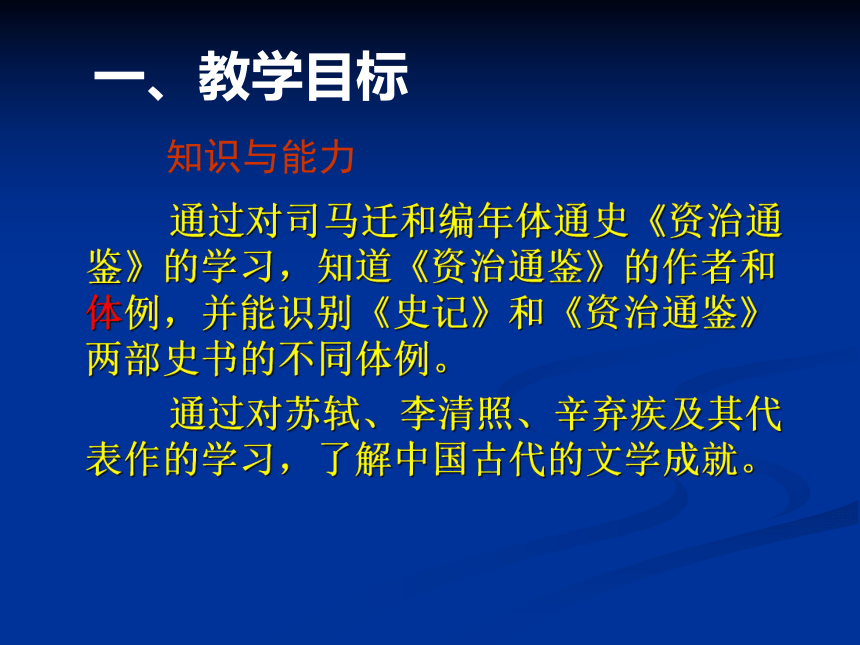 一、教学目标

知识与能力

通过对司马迁和编年体通史《资治通鉴》的学习，知道《资治通鉴》的作者和体例，并能识别《史记》和《资治通鉴》两部史书的不同体例。

通过对苏轼、李清照、辛弃疾及其代表作的学习，了解中国古代的文学成就。